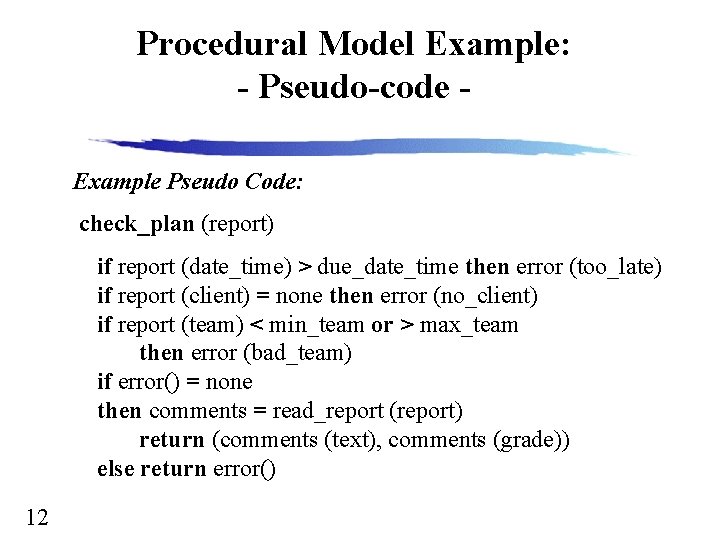 Procedural Model Example:
- Pseudo-code -

Example Pseudo Code:

check_plan (report)

if report (date_time) > due_date_time then error (too_late)
if report (client) = none then error (no_client)
if report (team) < min_team or > max_team
then error (bad_team)
if error() = none
then comments = read_report (report)
return (comments (text), comments (grade))
else return error()

12